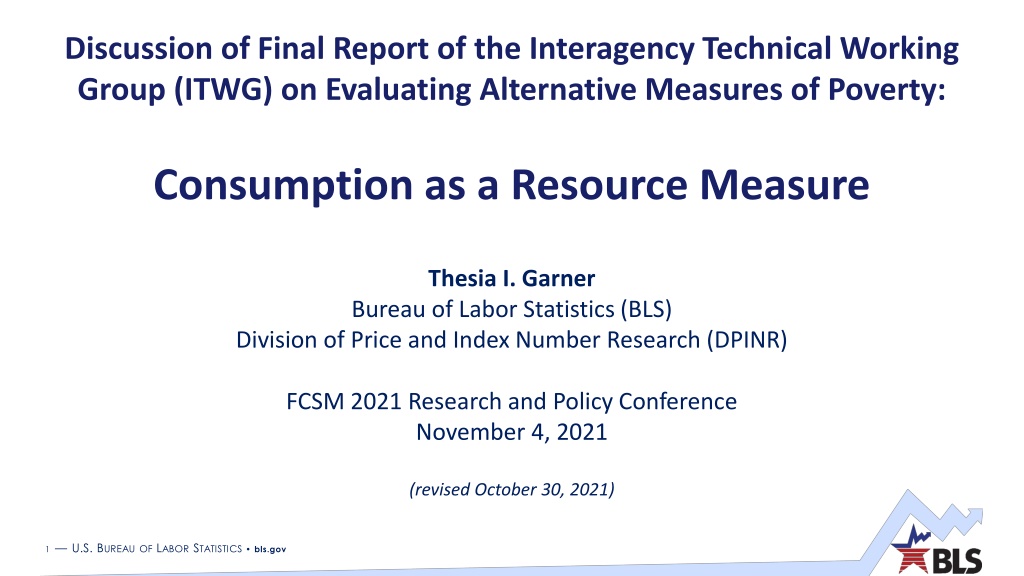 Discussion of Final Report of the Interagency Technical Working Group (ITWG) on Evaluating Alternative Measures of Poverty:

Consumption as a Resource Measure

Thesia I. Garner
Bureau of Labor Statistics (BLS)
Division of Price and Index Number Research (DPINR)

FCSM 2021 Research and Policy Conference
November 4, 2021

(revised October 30, 2021)

1 — U.S. BUREAU OF LABOR STATISTICS • bls.gov

BLS